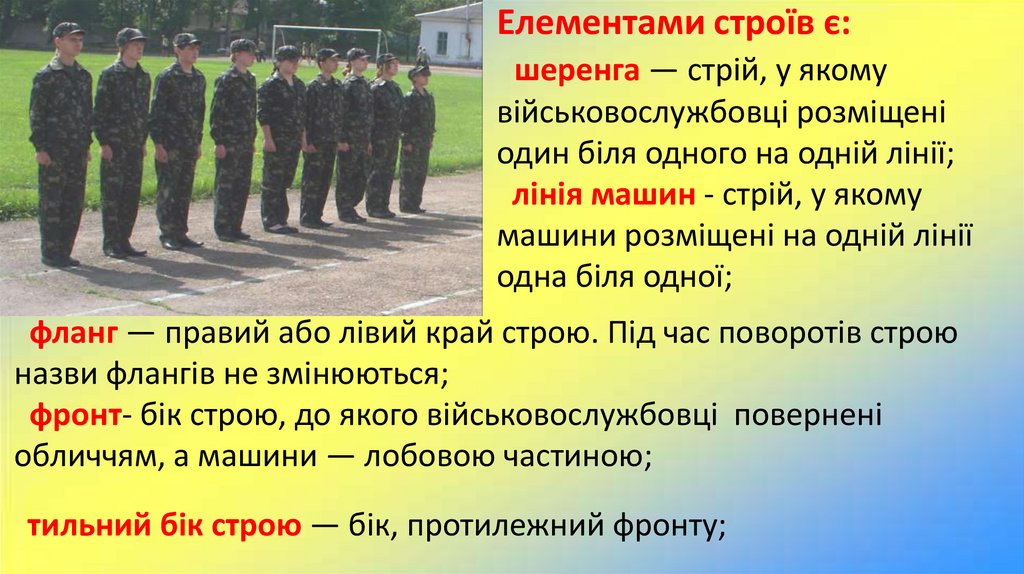 Елементами строїв є:

шеренга — стрій, у якому військовослужбовці розміщені один біля одного на одній лінії;

лінія машин - стрій, у якому машини розміщені на одній лінії одна біля одної;

фланг — правий або лівий край строю. Під час поворотів строю назви флангів не змінюються;

фронт- бік строю, до якого військовослужбовці повернені обличчям, а машини — лобовою частиною;

тильний бік строю — бік, протилежний фронту;